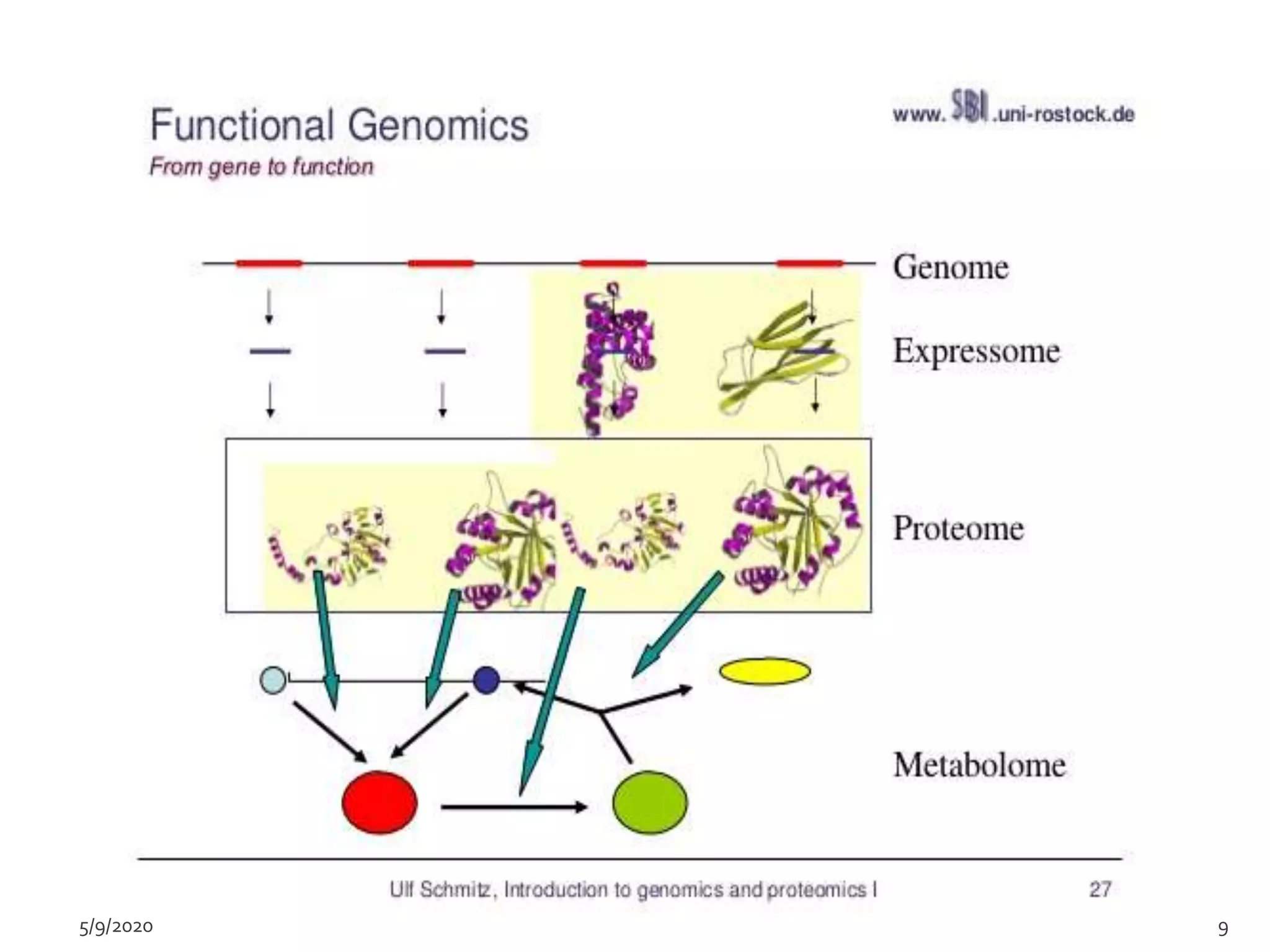 Functional Genomics
From gene to function

www.SBI.uni-rostock.de

Genome

Expressome

Proteome

Metabolome

Ulf Schmitz, Introduction to genomics and proteomics I

27

5/9/2020

9